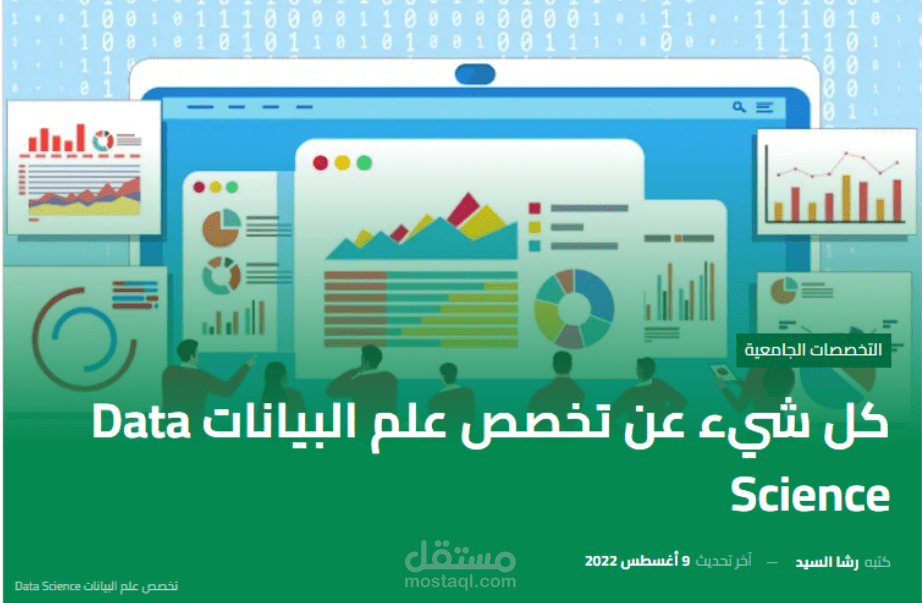 التخصصات الجامعية

كل شيء عن تخصص علم البيانات Data Science

كتبه رشا السيد — آخر تحديث 9 أغسطس 2022

مستقل
mostaql.com

تخصص علم البيانات Data Science